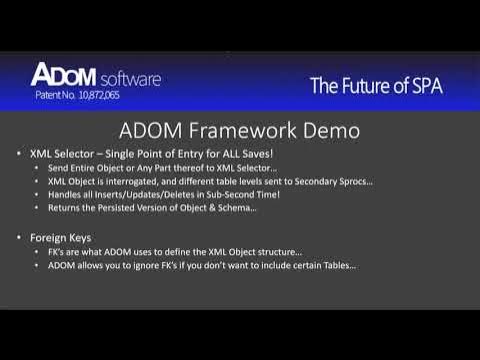 ADOM software
Patent No. 10,872,065

The Future of SPA

ADOM Framework Demo

• XML Selector – Single Point of Entry for ALL Saves!
  • Send Entire Object or Any Part thereof to XML Selector…
  • XML Object is interrogated, and different table levels sent to Secondary Sprocs…
  • Handles all Inserts/Updates/Deletes in Sub-Second Time!
  • Returns the Persisted Version of Object & Schema…

• Foreign Keys
  • FK's are what ADOM uses to define the XML Object structure…
  • ADOM allows you to ignore FK's if you don't want to include certain Tables…